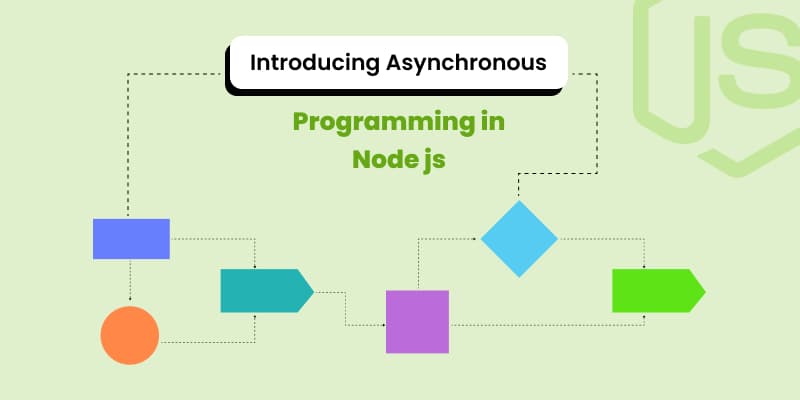 Introducing Asynchronous

Programming in Node js

JS